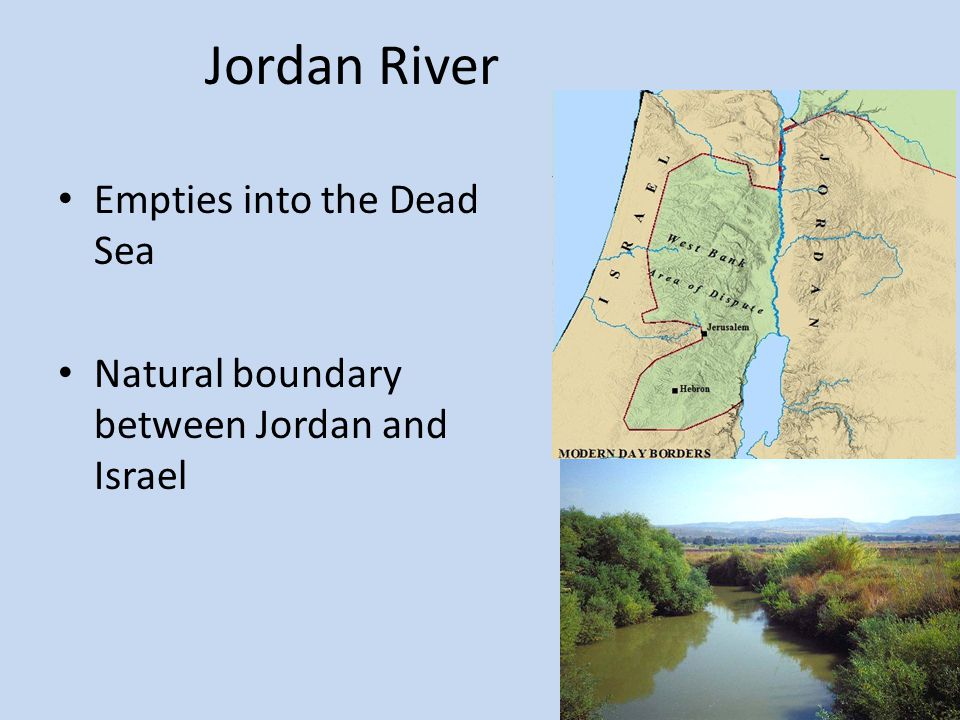 Jordan River

• Empties into the Dead Sea

• Natural boundary between Jordan and Israel

ISRAEL

JORDAN

West Bank

Area of Dispute

Jerusalem

Hebron

MODERN DAY BORDERS